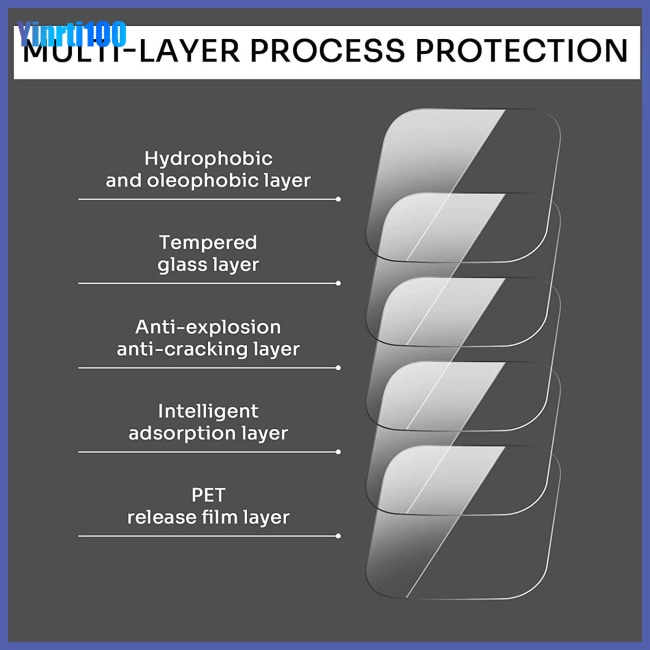 Yinrti100

MULTI-LAYER PROCESS PROTECTION

Hydrophobic and oleophobic layer

Tempered glass layer

Anti-explosion anti-cracking layer

Intelligent adsorption layer

PET release film layer